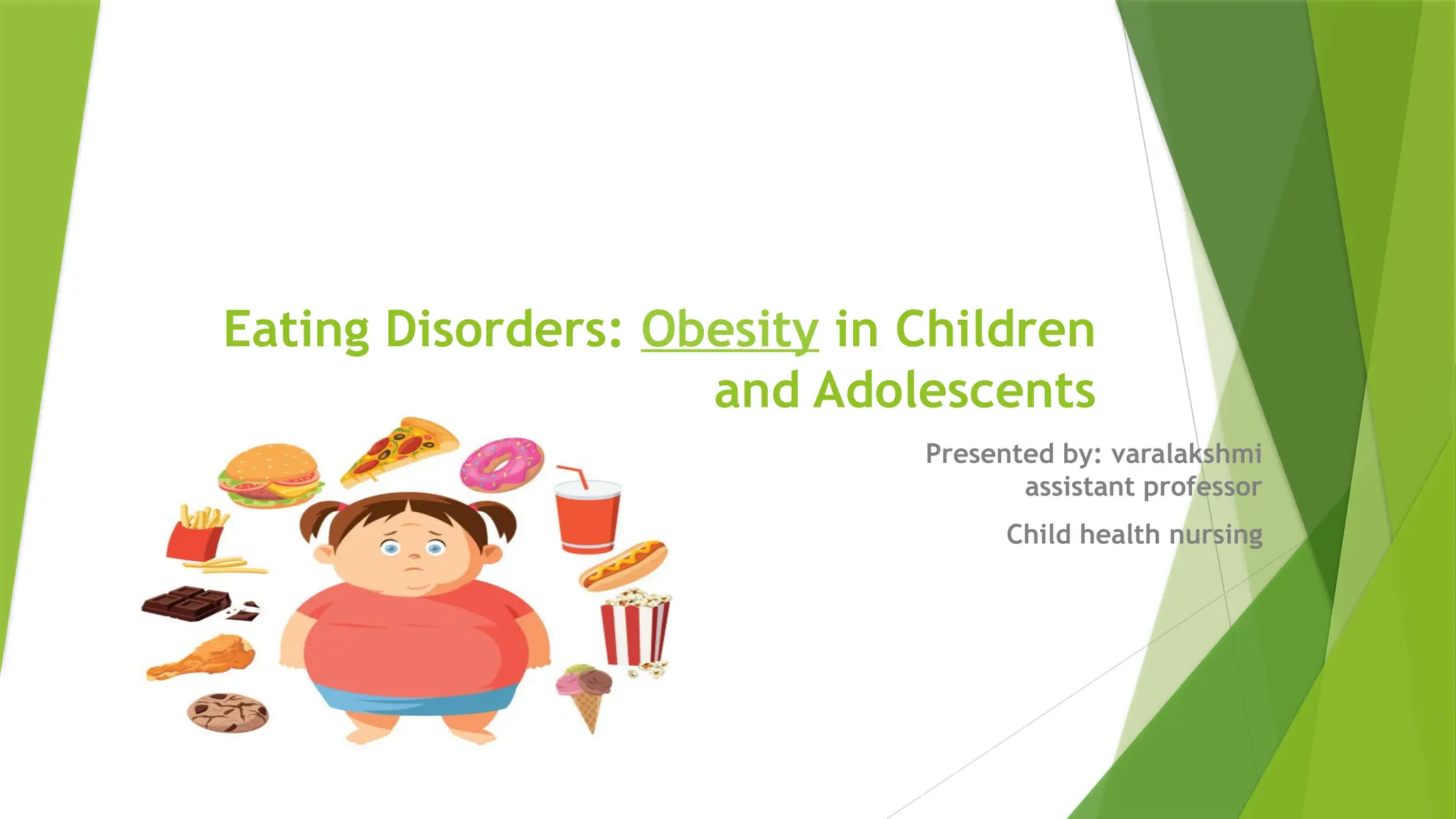 Eating Disorders: Obesity in Children and Adolescents

Presented by: varalakshmi
assistant professor

Child health nursing